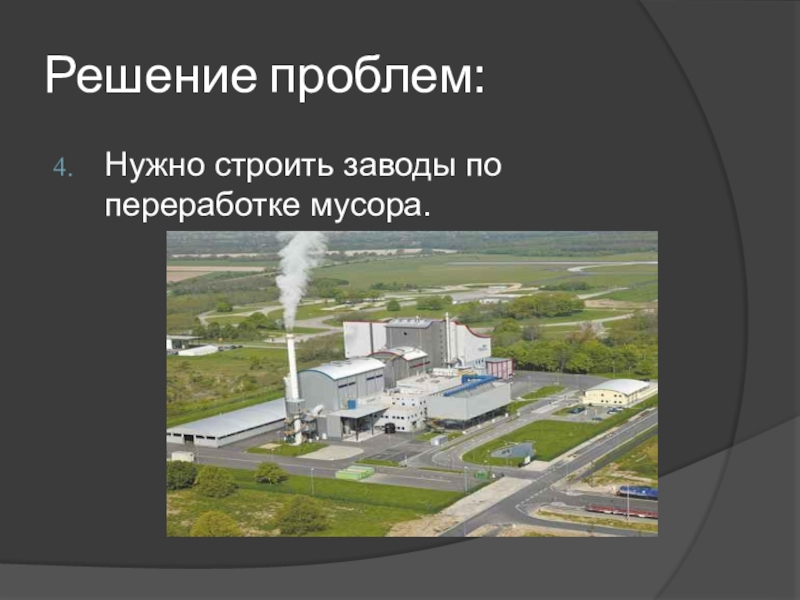 Решение проблем:

4. Нужно строить заводы по переработке мусора.